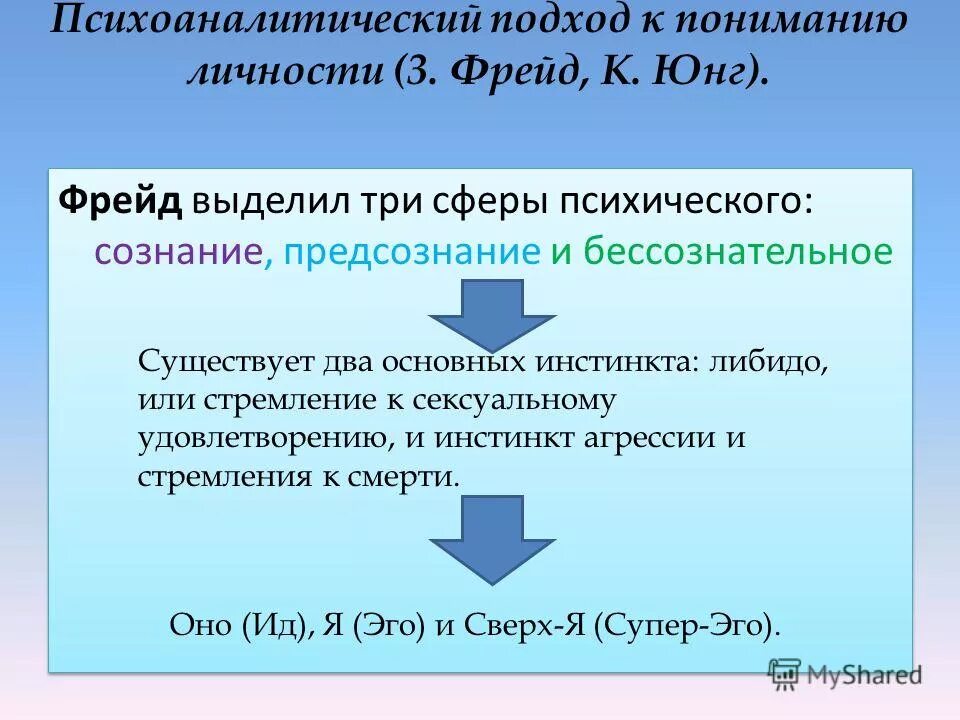 Психоаналитический подход к пониманию личности (З. Фрейд, К. Юнг).

Фрейд выделил три сферы психического: сознание, предсознание и бессознательное

Существует два основных инстинкта: либидо, или стремление к сексуальному удовлетворению, и инстинкт агрессии и стремления к смерти.

Оно (Ид), Я (Эго) и Сверх-Я (Супер-Эго).

MyShared